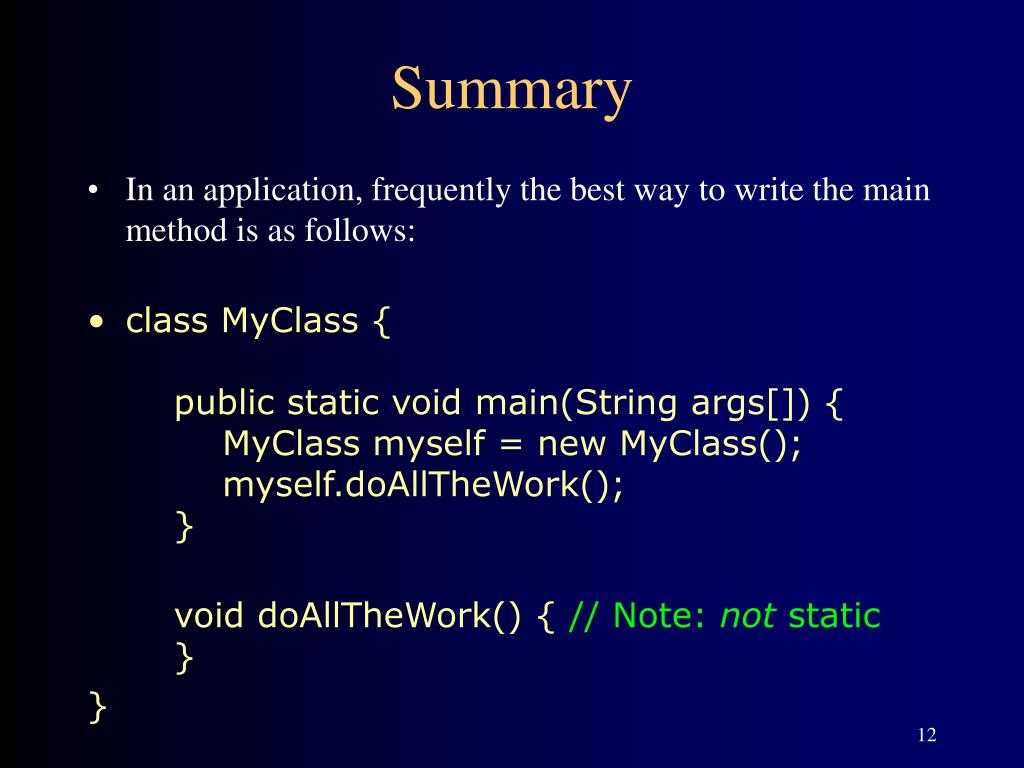 Summary

• In an application, frequently the best way to write the main method is as follows:

• class MyClass {

public static void main(String args[]) {
MyClass myself = new MyClass();
myself.doAllTheWork();
}

void doAllTheWork() { // Note: not static
}
}

12